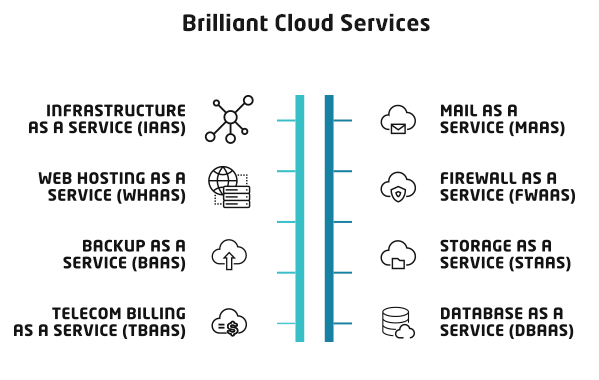 Brilliant Cloud Services

INFRASTRUCTURE AS A SERVICE (IAAS)

WEB HOSTING AS A SERVICE (WHAAS)

BACKUP AS A SERVICE (BAAS)

TELECOM BILLING AS A SERVICE (TBAAS)

MAIL AS A SERVICE (MAAS)

FIREWALL AS A SERVICE (FWAAS)

STORAGE AS A SERVICE (STAAS)

DATABASE AS A SERVICE (DBAAS)